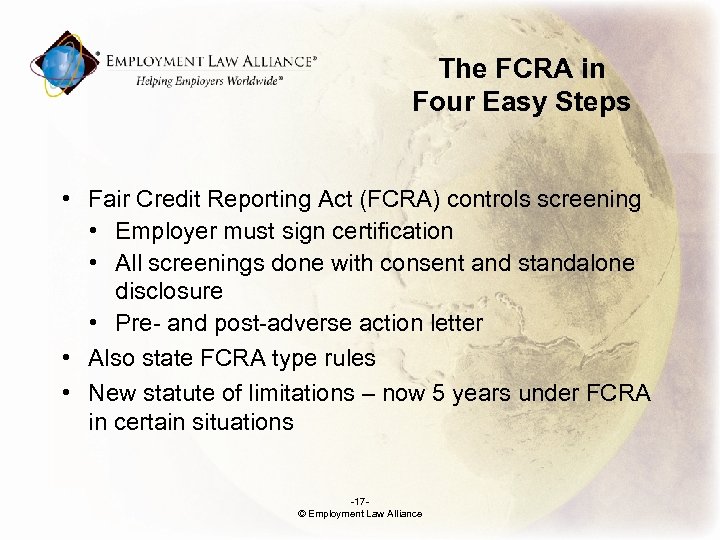 EMPLOYMENT LAW ALLIANCE®
Helping Employers Worldwide℠

The FCRA in Four Easy Steps

• Fair Credit Reporting Act (FCRA) controls screening
  • Employer must sign certification
  • All screenings done with consent and standalone disclosure
  • Pre- and post-adverse action letter
• Also state FCRA type rules
• New statute of limitations – now 5 years under FCRA in certain situations

-17-
© Employment Law Alliance